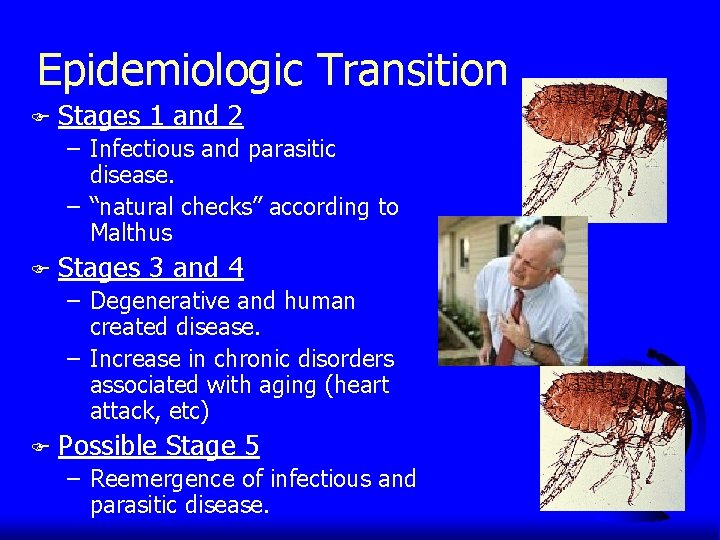 Epidemiologic Transition

Stages 1 and 2
– Infectious and parasitic disease.
– “natural checks” according to Malthus

Stages 3 and 4
– Degenerative and human created disease.
– Increase in chronic disorders associated with aging (heart attack, etc)

Possible Stage 5
– Reemergence of infectious and parasitic disease.